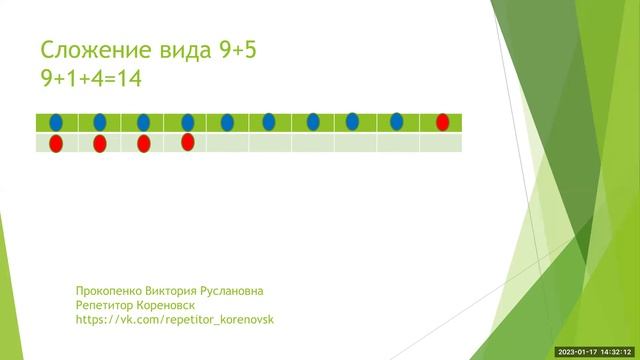 Сложение вида 9+5
9+1+4=14

Прокопенко Виктория Руслановна
Репетитор Кореновск
https://vk.com/repetitor_korenovsk

2023-01-17 14:32:12